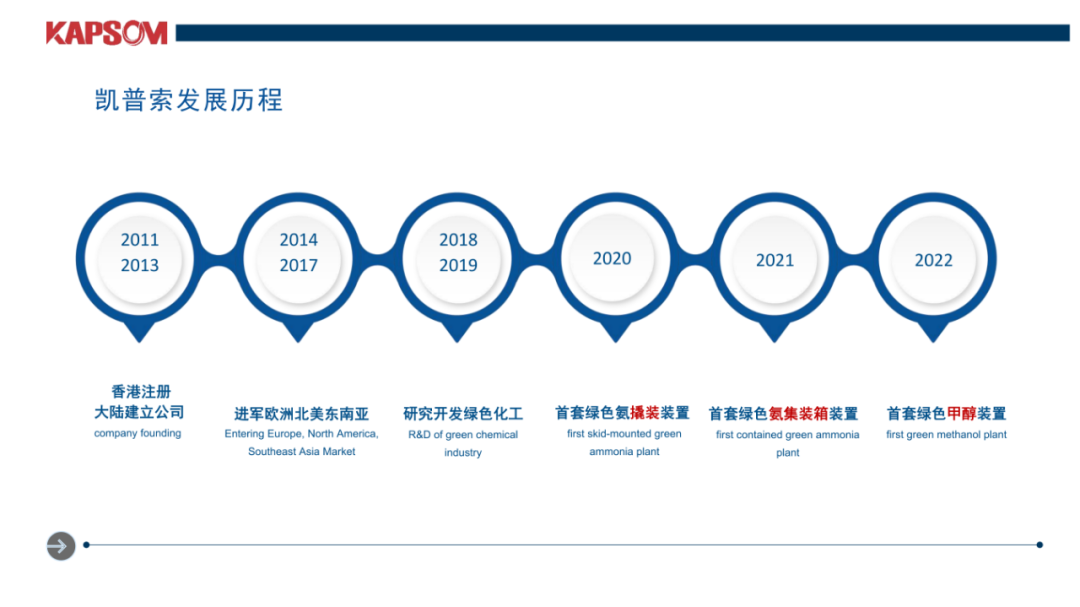 KAPSOM

凯普索发展历程

2011
2013

2014
2017

2018
2019

2020

2021

2022

香港注册
大陆建立公司
company founding

进军欧洲北美东南亚
Entering Europe, North America, Southeast Asia Market

研究开发绿色化工
R&D of green chemical industry

首套绿色氨撬装装置
first skid-mounted green ammonia plant

首套绿色氨集装箱装置
first contained green ammonia plant

首套绿色甲醇装置
first green methanol plant